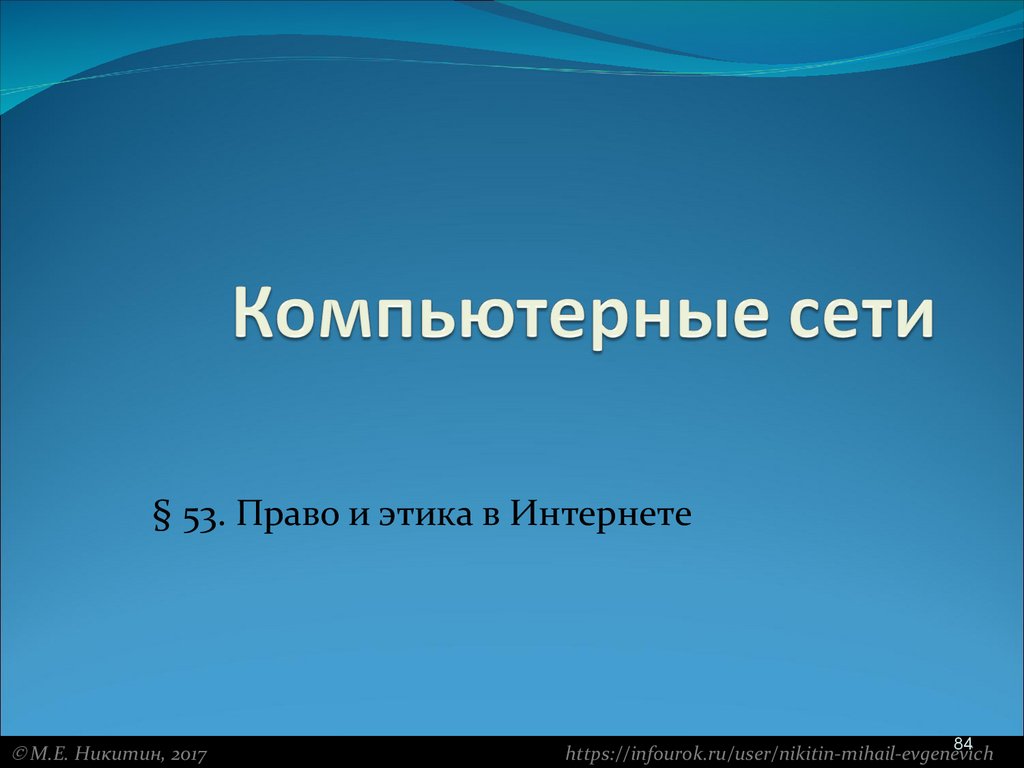 Компьютерные сети

§ 53. Право и этика в Интернете

84

©М.Е. Никитин, 2017

https://infourok.ru/user/nikitin-mihail-evgenevich